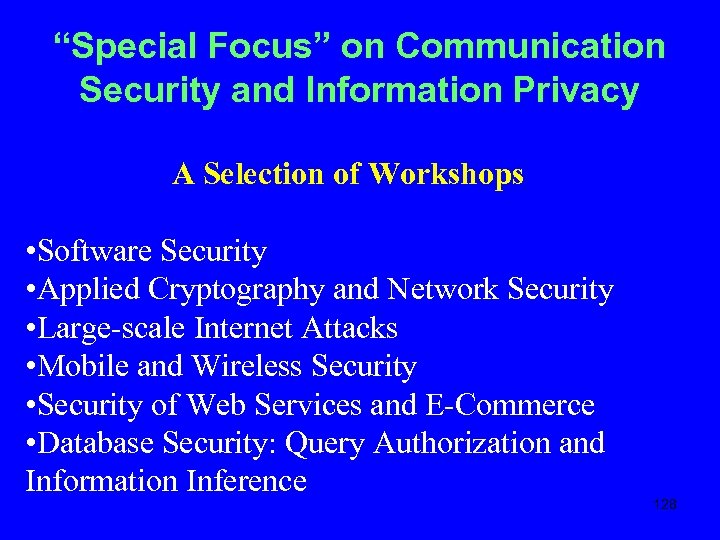 “Special Focus” on Communication Security and Information Privacy

A Selection of Workshops

•Software Security
•Applied Cryptography and Network Security
•Large-scale Internet Attacks
•Mobile and Wireless Security
•Security of Web Services and E-Commerce
•Database Security: Query Authorization and Information Inference

128